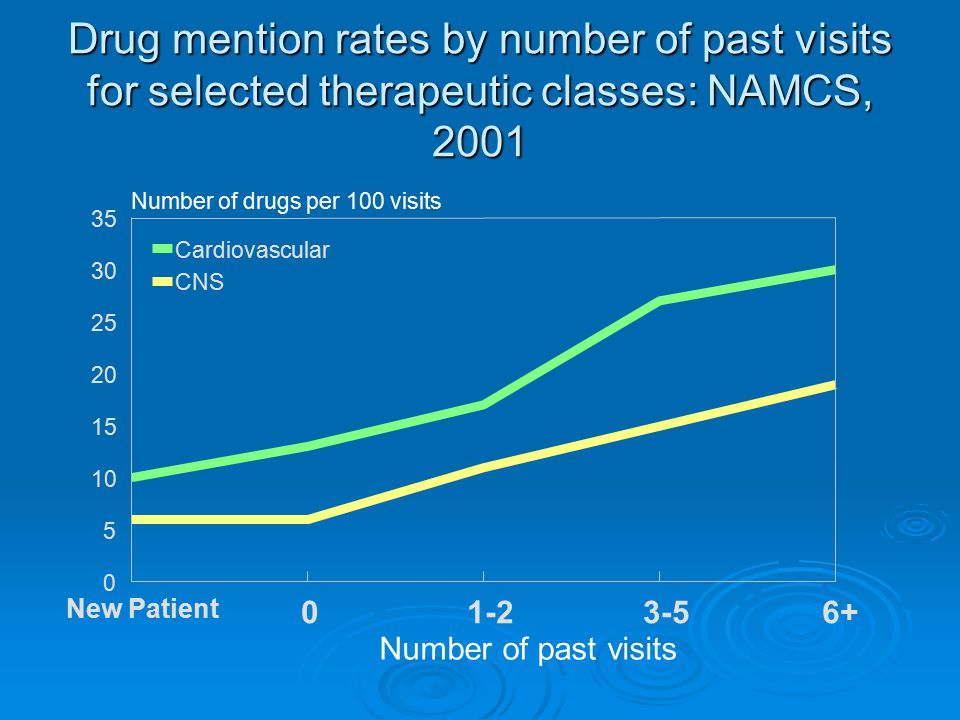 Drug mention rates by number of past visits for selected therapeutic classes: NAMCS, 2001

Number of drugs per 100 visits

35
30
25
20
15
10
5
0

Cardiovascular
CNS

New Patient
0
1-2
3-5
6+

Number of past visits